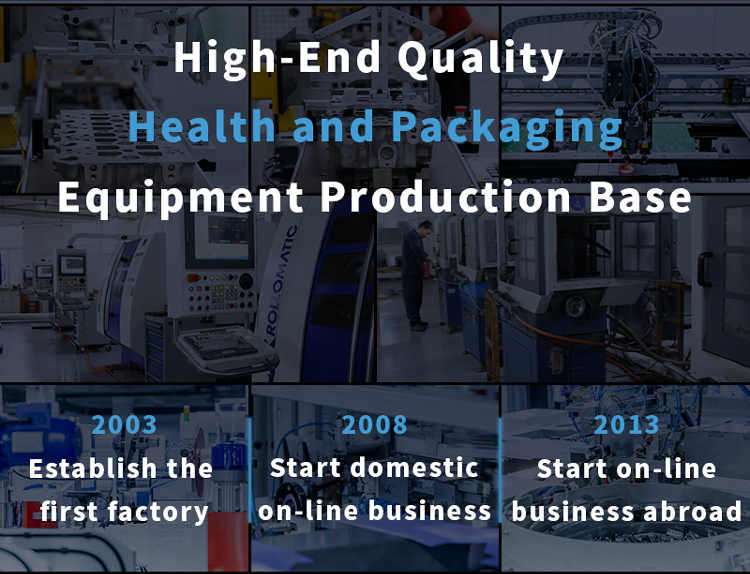 High-End Quality
Health and Packaging
Equipment Production Base

ROLLOMATIC

2003
Establish the first factory

2008
Start domestic on-line business

2013
Start on-line business abroad